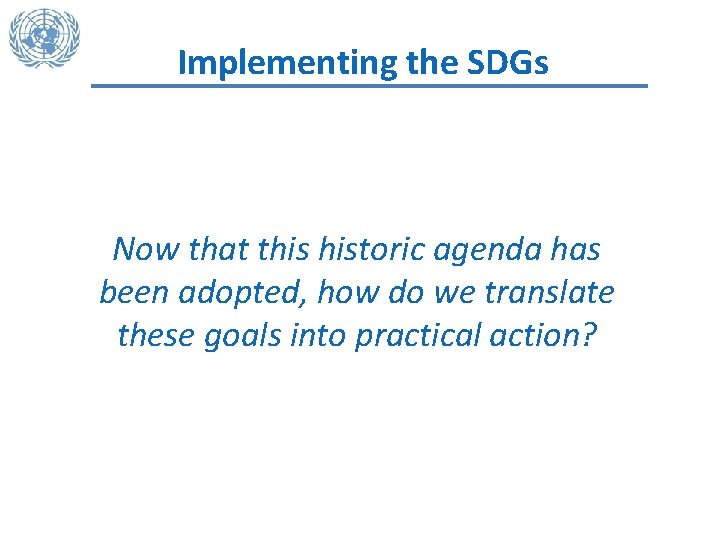 Implementing the SDGs

Now that this historic agenda has been adopted, how do we translate these goals into practical action?